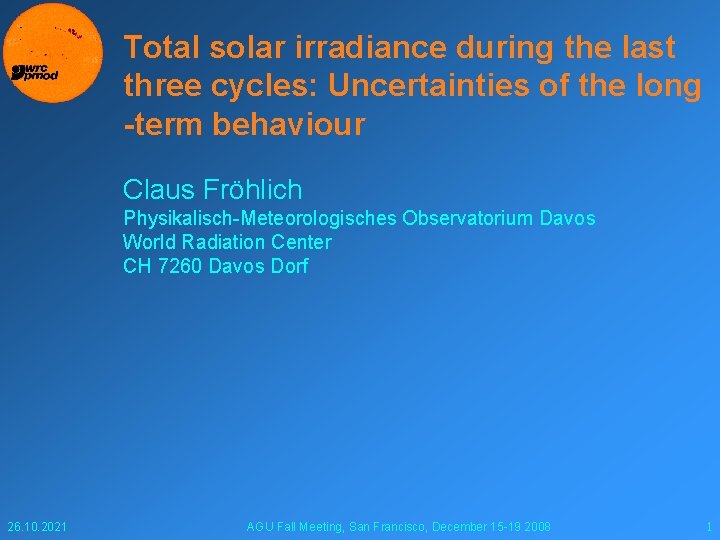 wrc pmod

Total solar irradiance during the last three cycles: Uncertainties of the long -term behaviour

Claus Fröhlich
Physikalisch-Meteorologisches Observatorium Davos
World Radiation Center
CH 7260 Davos Dorf

26.10.2021 AGU Fall Meeting, San Francisco, December 15-19 2008 1